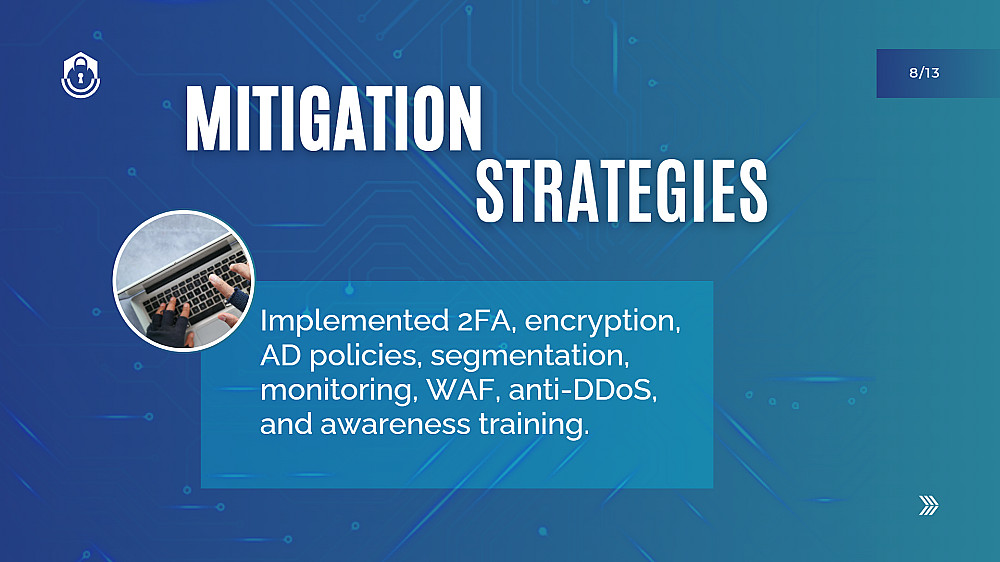 8/13

MITIGATION STRATEGIES

Implemented 2FA, encryption, AD policies, segmentation, monitoring, WAF, anti-DDoS, and awareness training.